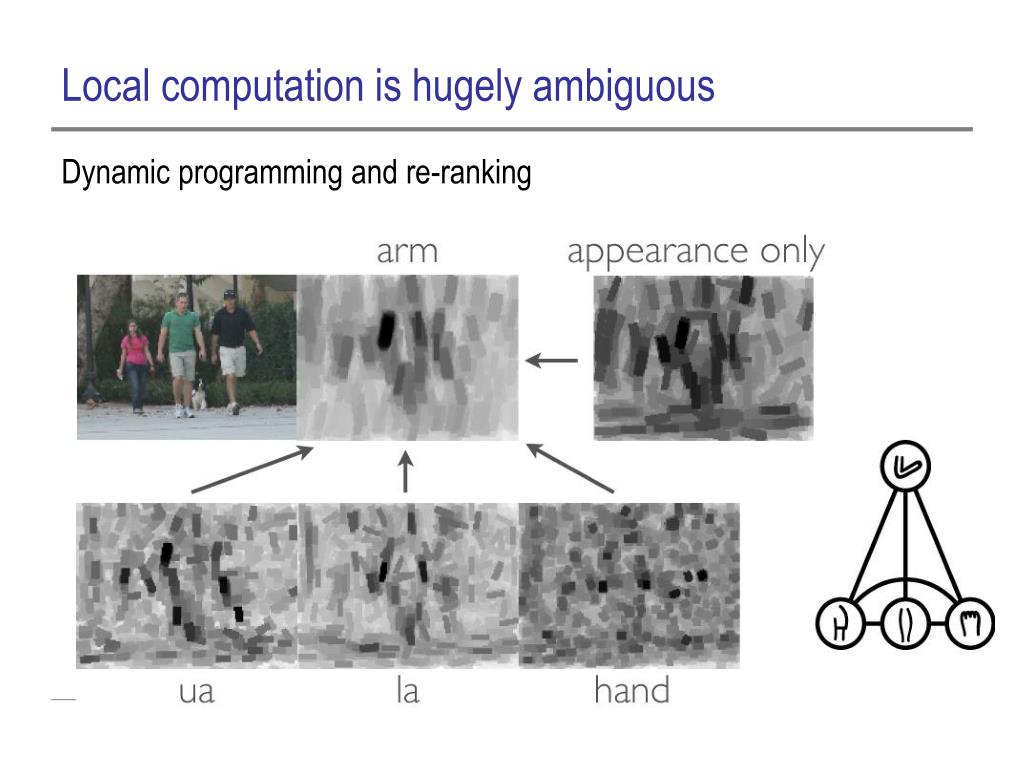 Local computation is hugely ambiguous

Dynamic programming and re-ranking

arm

appearance only

ua

la

hand